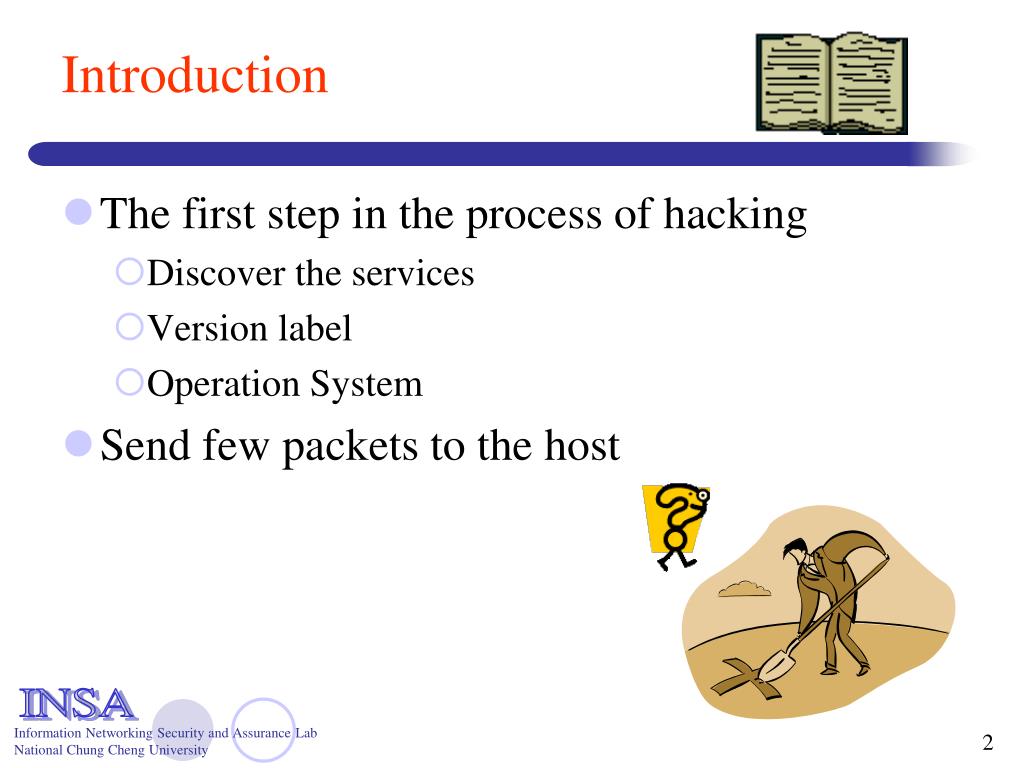 Introduction

The first step in the process of hacking

Discover the services

Version label

Operation System

Send few packets to the host

INSA

Information Networking Security and Assurance Lab
National Chung Cheng University

2